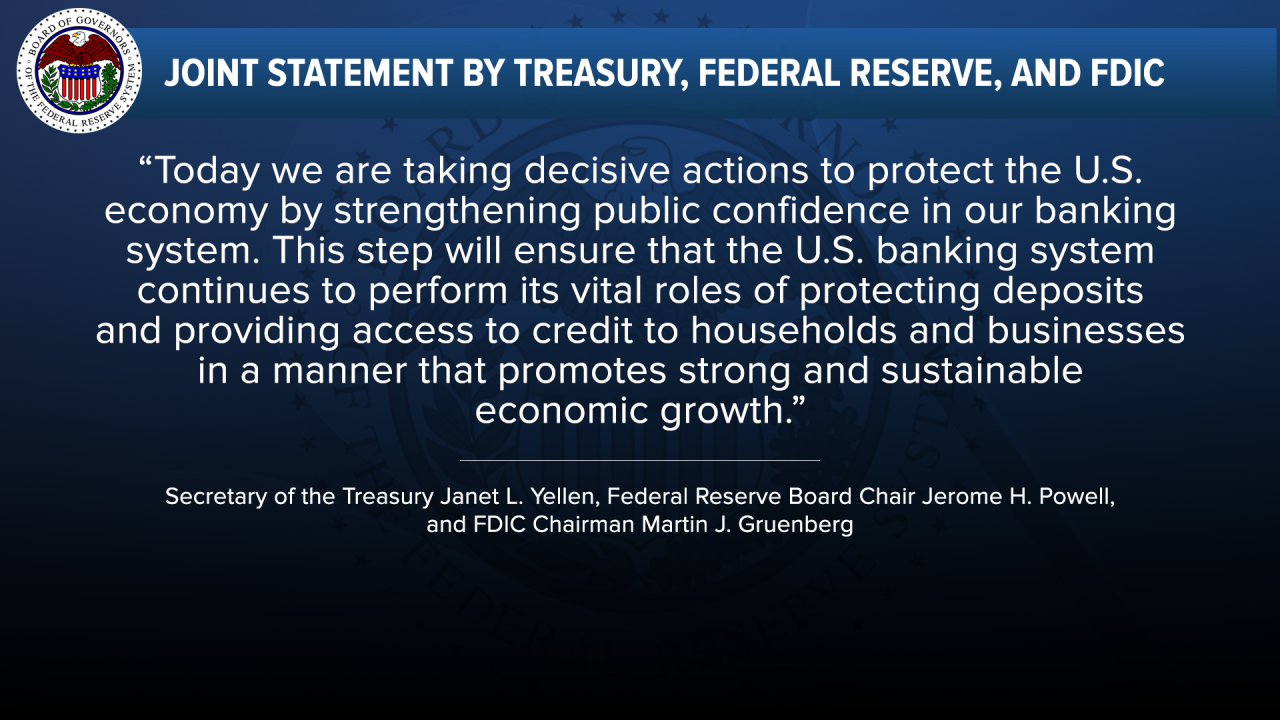 BOARD OF GOVERNORS OF THE FEDERAL RESERVE SYSTEM

JOINT STATEMENT BY TREASURY, FEDERAL RESERVE, AND FDIC

“Today we are taking decisive actions to protect the U.S. economy by strengthening public confidence in our banking system. This step will ensure that the U.S. banking system continues to perform its vital roles of protecting deposits and providing access to credit to households and businesses in a manner that promotes strong and sustainable economic growth.”

Secretary of the Treasury Janet L. Yellen, Federal Reserve Board Chair Jerome H. Powell, and FDIC Chairman Martin J. Gruenberg